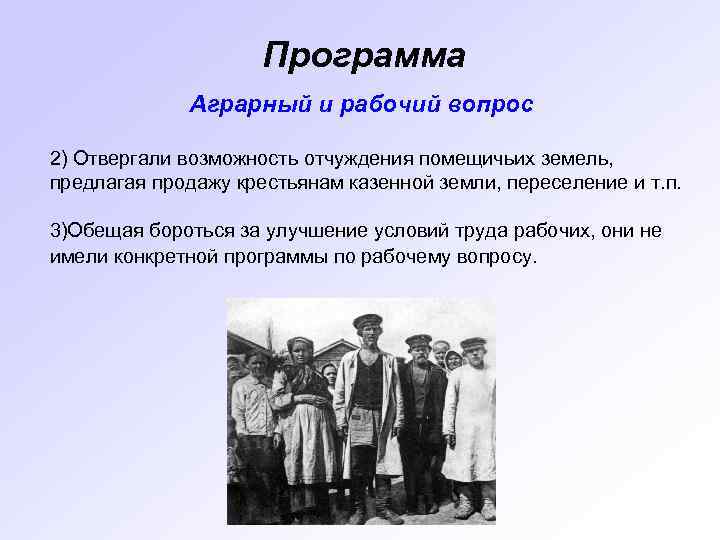 Программа

Аграрный и рабочий вопрос

2) Отвергали возможность отчуждения помещичьих земель, предлагая продажу крестьянам казенной земли, переселение и т.п.

3)Обещая бороться за улучшение условий труда рабочих, они не имели конкретной программы по рабочему вопросу.